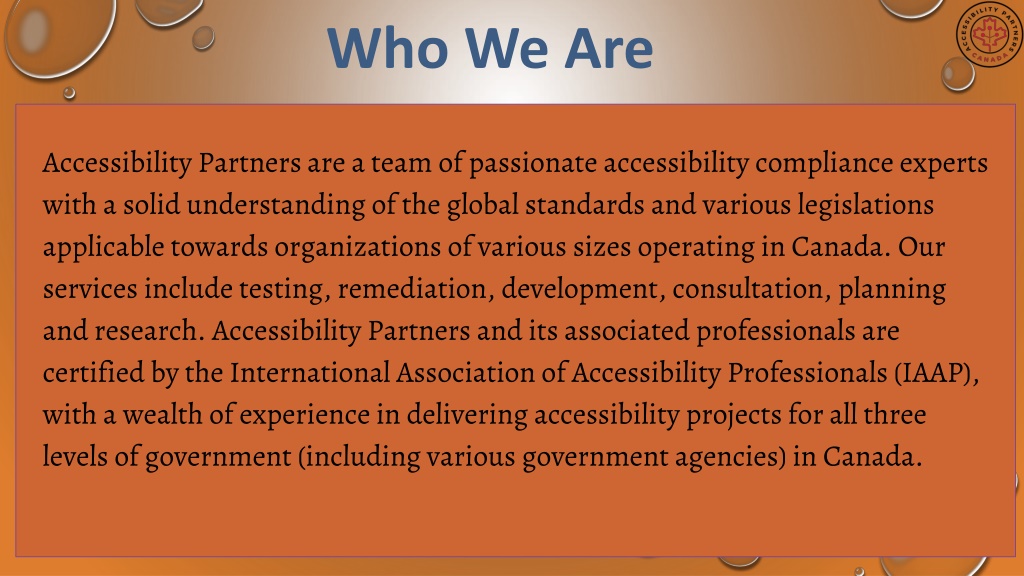 Who We Are

ACCESSIBILITY PARTNERS CANADA

Accessibility Partners are a team of passionate accessibility compliance experts with a solid understanding of the global standards and various legislations applicable towards organizations of various sizes operating in Canada. Our services include testing, remediation, development, consultation, planning and research. Accessibility Partners and its associated professionals are certified by the International Association of Accessibility Professionals (IAAP), with a wealth of experience in delivering accessibility projects for all three levels of government (including various government agencies) in Canada.